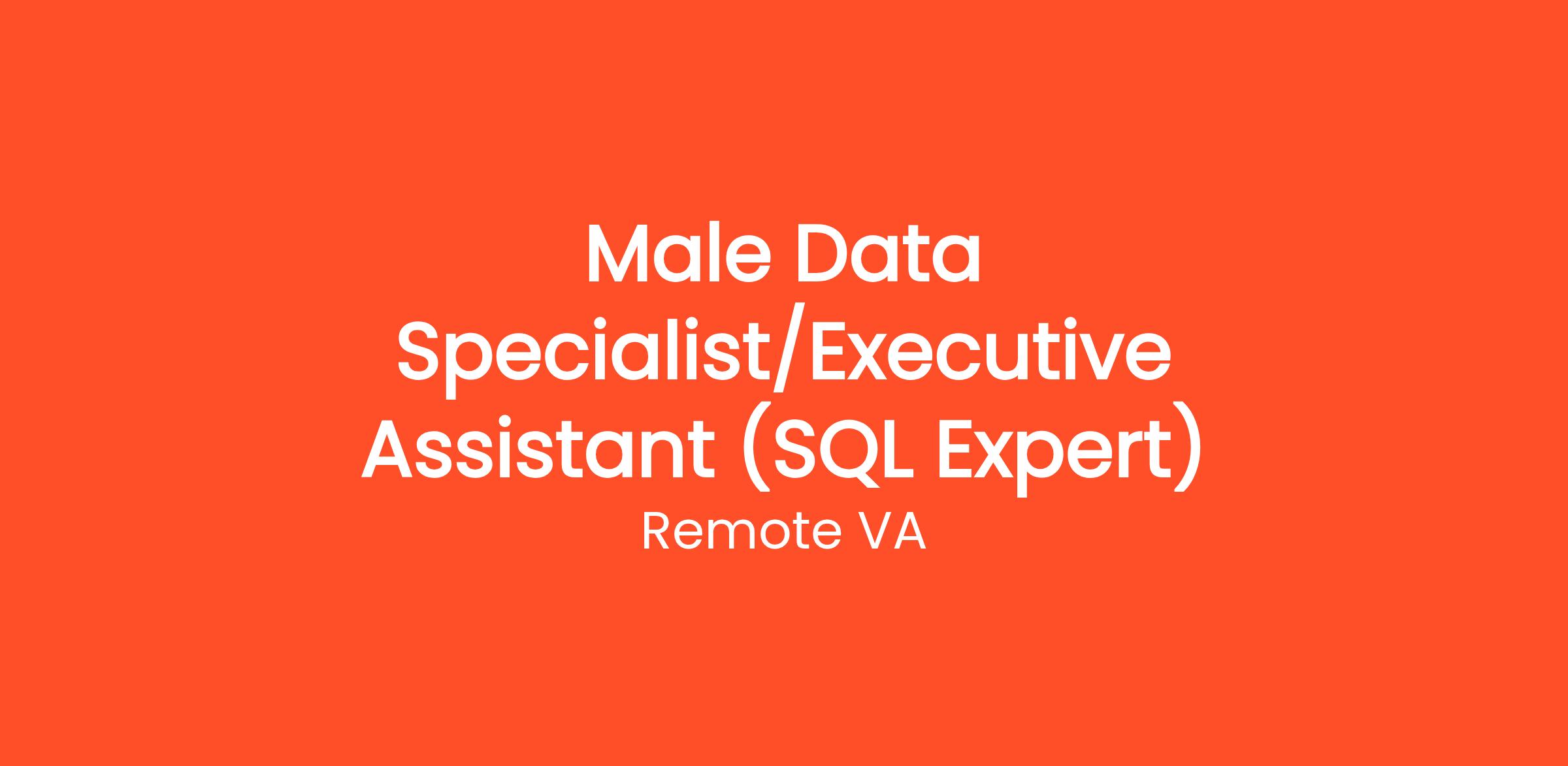 Male Data Specialist/Executive Assistant (SQL Expert)

Remote VA